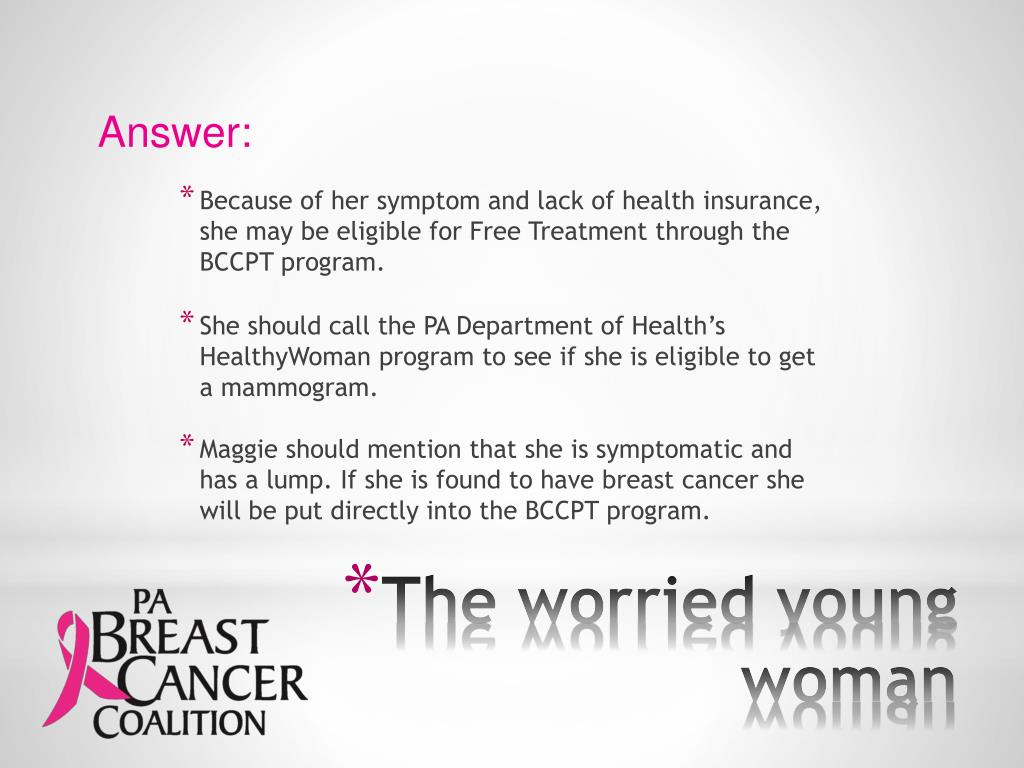 Answer:

* Because of her symptom and lack of health insurance, she may be eligible for Free Treatment through the BCCPT program.

* She should call the PA Department of Health's HealthyWoman program to see if she is eligible to get a mammogram.

* Maggie should mention that she is symptomatic and has a lump. If she is found to have breast cancer she will be put directly into the BCCPT program.

*The worried young woman

PA BREAST CANCER COALITION